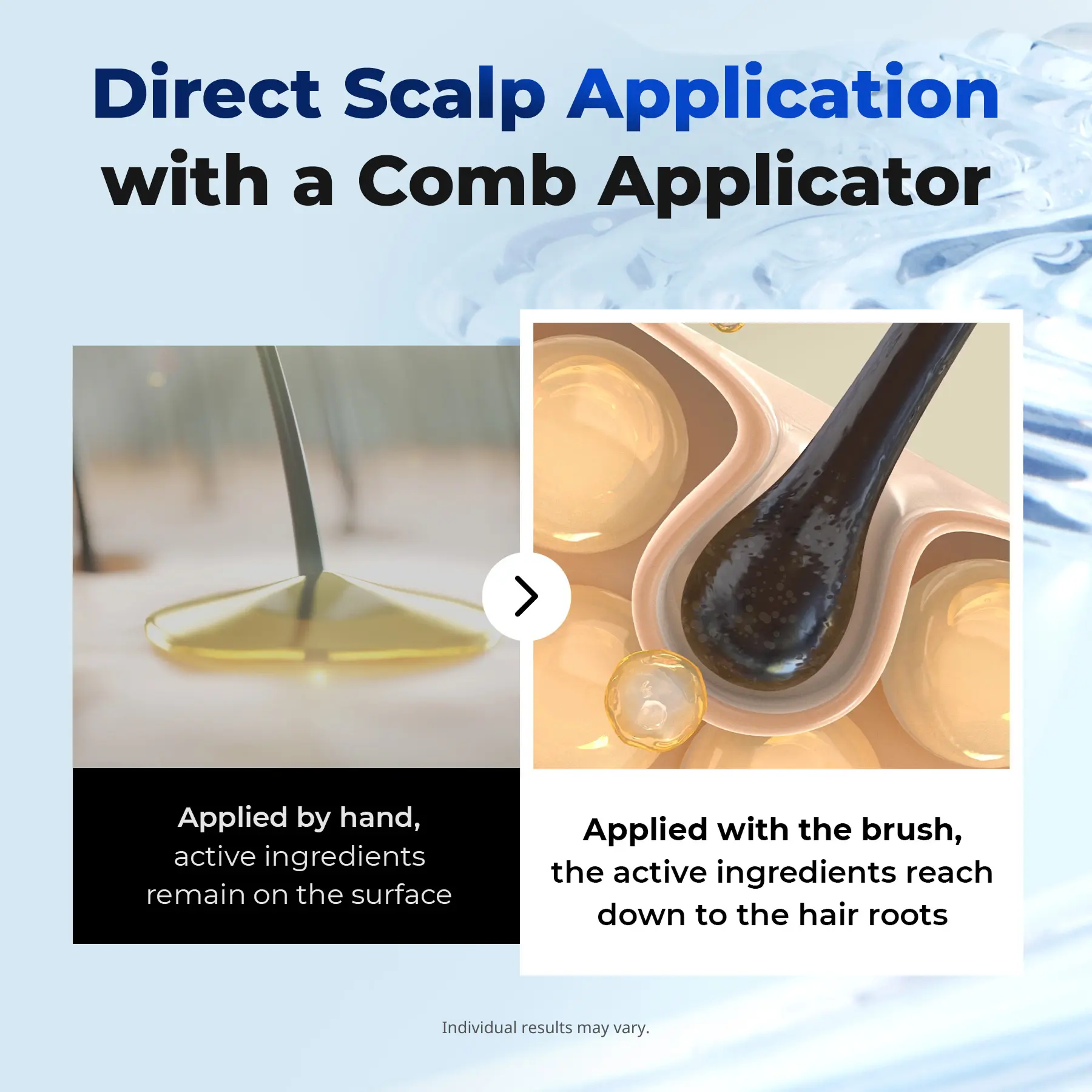 Direct Scalp Application with a Comb Applicator

Applied by hand,
active ingredients
remain on the surface

Applied with the brush,
the active ingredients reach
down to the hair roots

Individual results may vary.